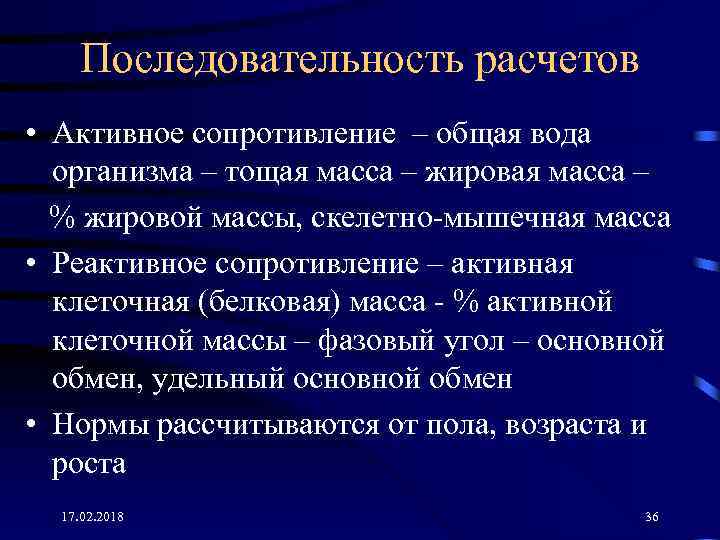 Последовательность расчетов

• Активное сопротивление – общая вода организма – тощая масса – жировая масса – % жировой массы, скелетно-мышечная масса

• Реактивное сопротивление – активная клеточная (белковая) масса - % активной клеточной массы – фазовый угол – основной обмен, удельный основной обмен

• Нормы рассчитываются от пола, возраста и роста

17.02.2018

36